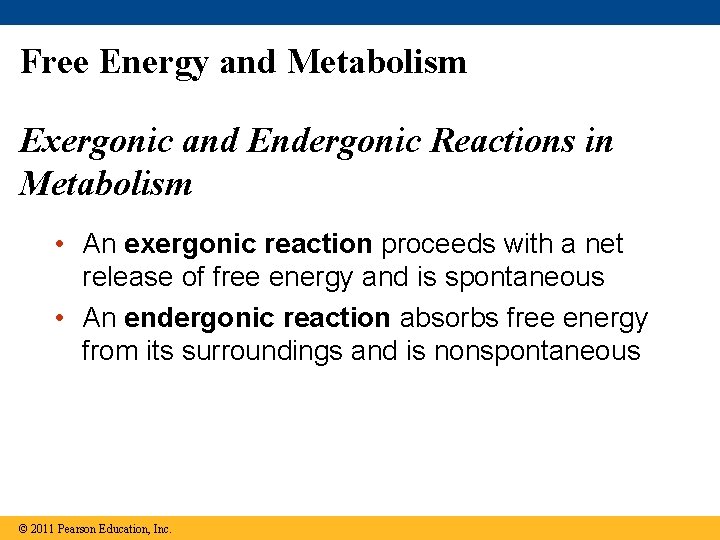 Free Energy and Metabolism

Exergonic and Endergonic Reactions in Metabolism

• An exergonic reaction proceeds with a net release of free energy and is spontaneous

• An endergonic reaction absorbs free energy from its surroundings and is nonspontaneous

© 2011 Pearson Education, Inc.